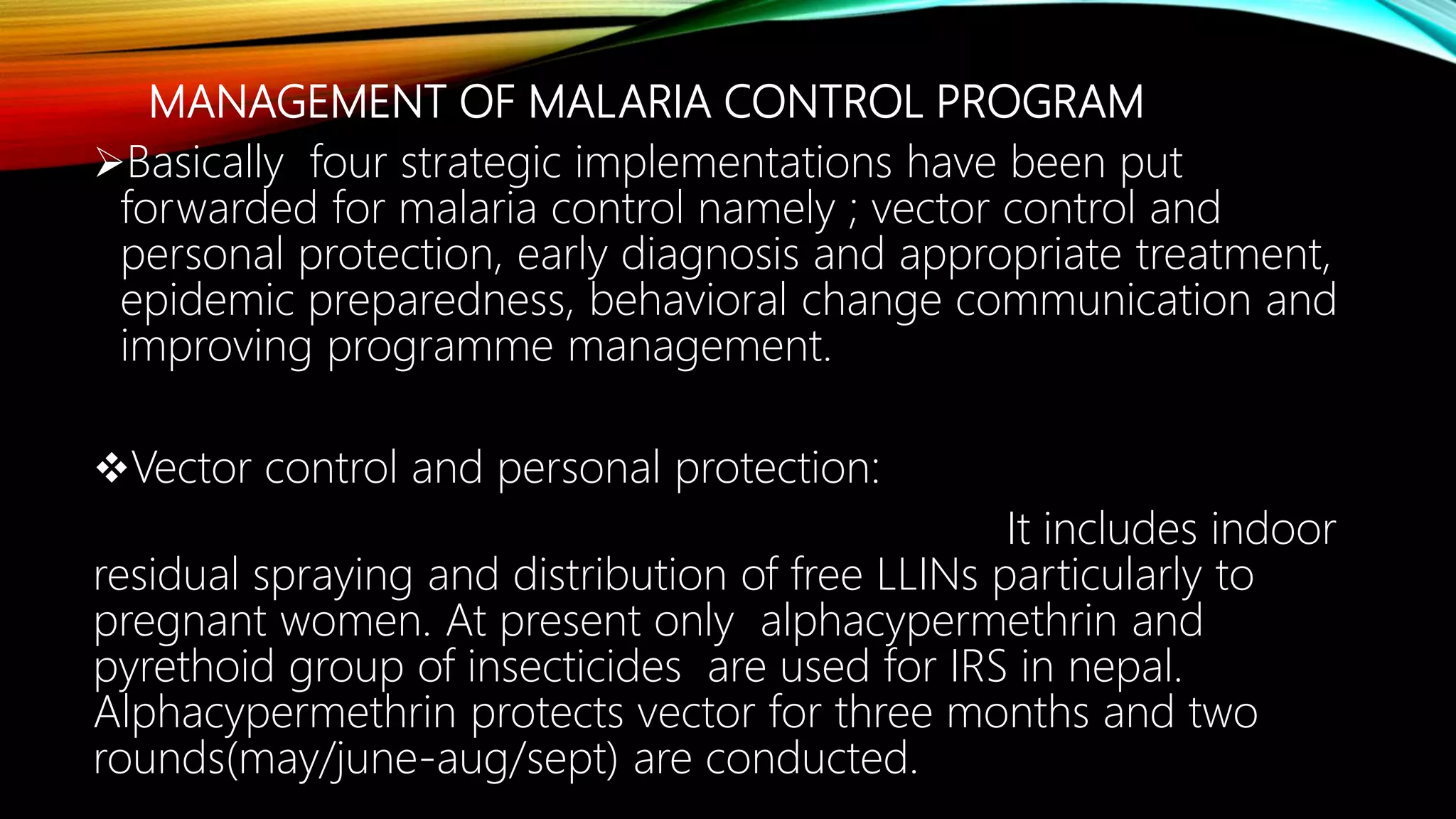 MANAGEMENT OF MALARIA CONTROL PROGRAM

➢Basically four strategic implementations have been put forwarded for malaria control namely ; vector control and personal protection, early diagnosis and appropriate treatment, epidemic preparedness, behavioral change communication and improving programme management.

❖Vector control and personal protection:

It includes indoor residual spraying and distribution of free LLINs particularly to pregnant women. At present only alphacypermethrin and pyrethoid group of insecticides are used for IRS in nepal. Alphacypermethrin protects vector for three months and two rounds(may/june-aug/sept) are conducted.